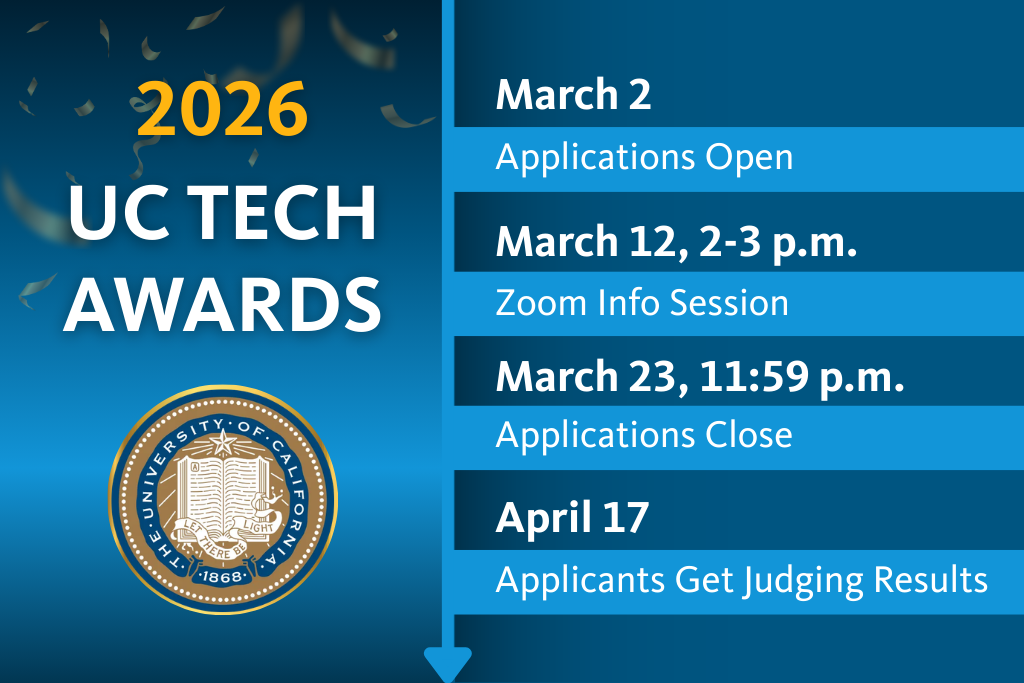 2026
UC TECH AWARDS

THE UNIVERSITY OF CALIFORNIA
LET THERE BE LIGHT
1868

March 2
Applications Open

March 12, 2-3 p.m.
Zoom Info Session

March 23, 11:59 p.m.
Applications Close

April 17
Applicants Get Judging Results